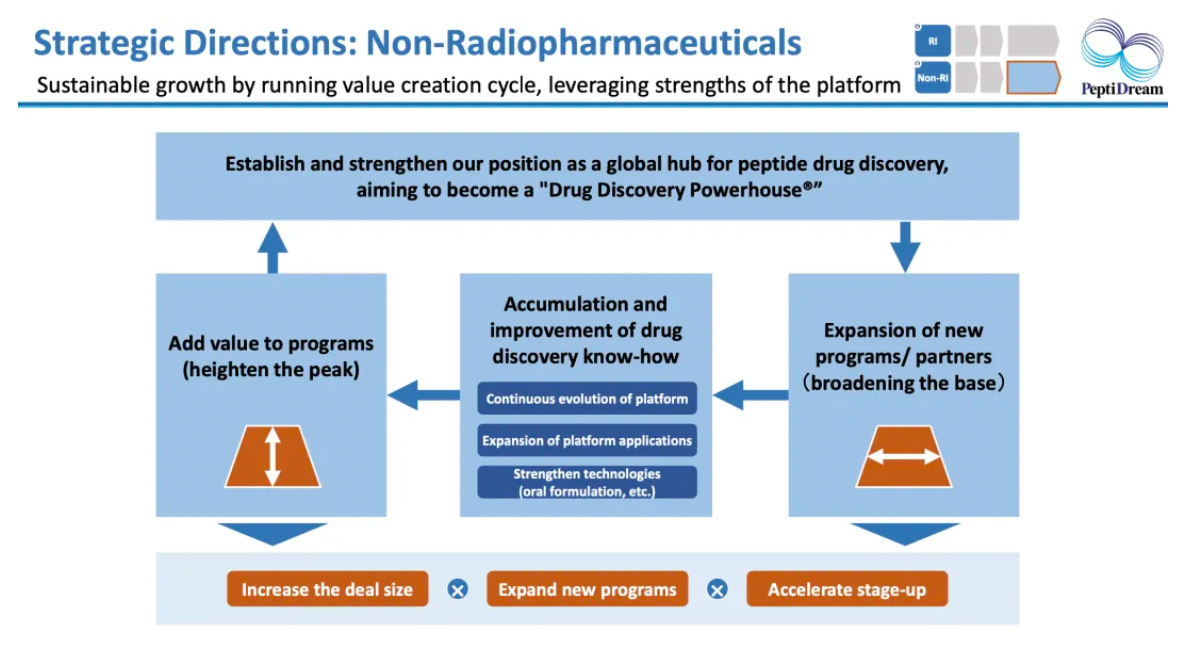 Strategic Directions: Non-Radiopharmaceuticals

Sustainable growth by running value creation cycle, leveraging strengths of the platform

RI

Non-RI

PeptiDream

Establish and strengthen our position as a global hub for peptide drug discovery, aiming to become a "Drug Discovery Powerhouse®"

Add value to programs (heighten the peak)

Accumulation and improvement of drug discovery know-how

Continuous evolution of platform

Expansion of platform applications

Strengthen technologies (oral formulation, etc.)

Expansion of new programs/ partners (broadening the base)

Increase the deal size

Expand new programs

Accelerate stage-up